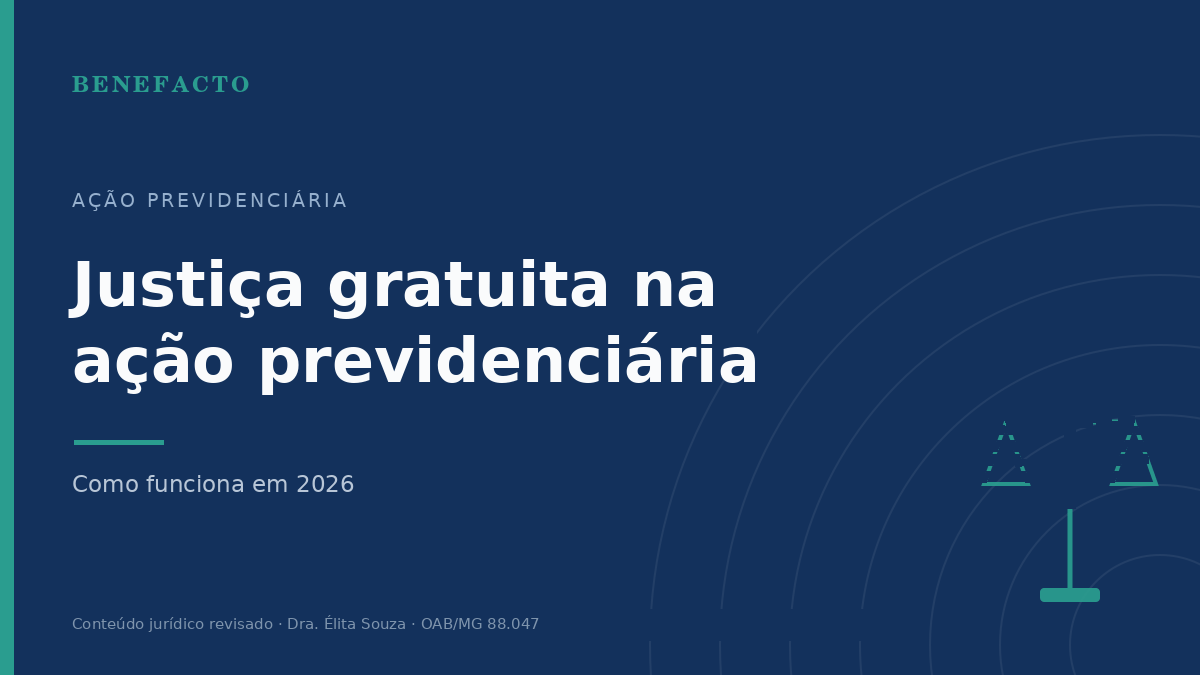 BENEFACTO

AÇÃO PREVIDENCIÁRIA

Justiça gratuita na ação previdenciária

Como funciona em 2026

Conteúdo jurídico revisado · Dra. Élita Souza · OAB/MG 88.047